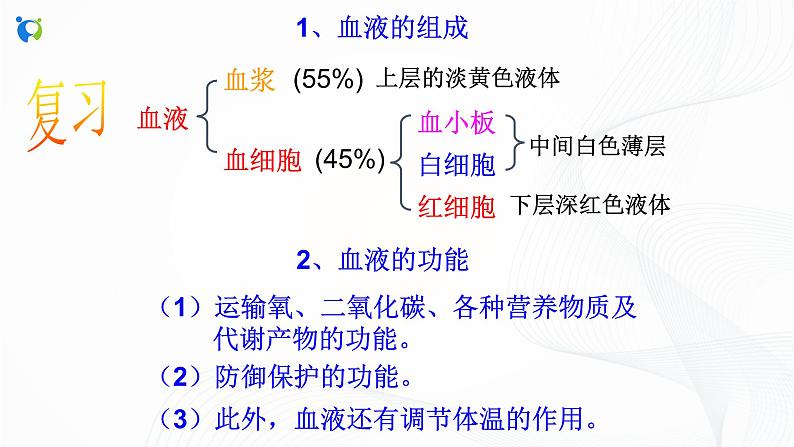 1、血液的组成

复习

血液

血浆 (55%) 上层的淡黄色液体

血细胞 (45%)

血小板

白细胞

中间白色薄层

红细胞 下层深红色液体

2、血液的功能

（1）运输氧、二氧化碳、各种营养物质及代谢产物的功能。

（2）防御保护的功能。

（3）此外，血液还有调节体温的作用。